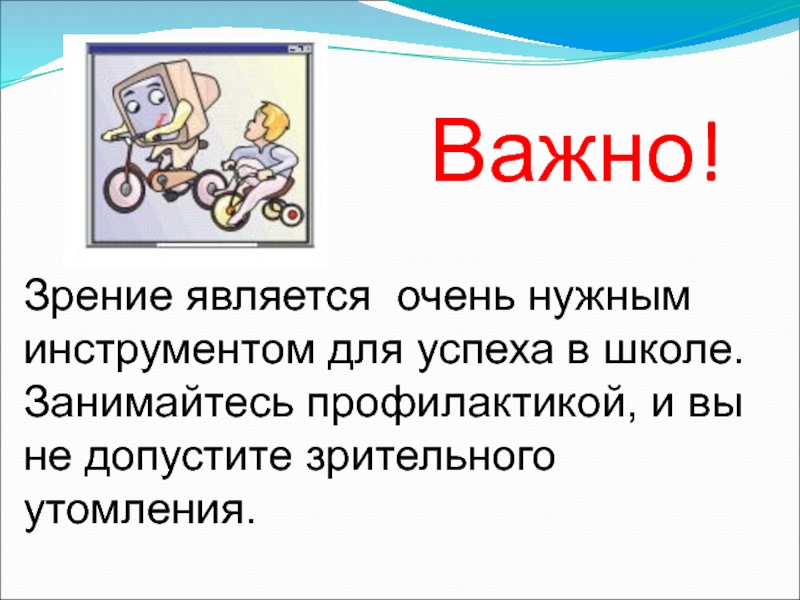 Важно!

Зрение является очень нужным инструментом для успеха в школе. Занимайтесь профилактикой, и вы не допустите зрительного утомления.